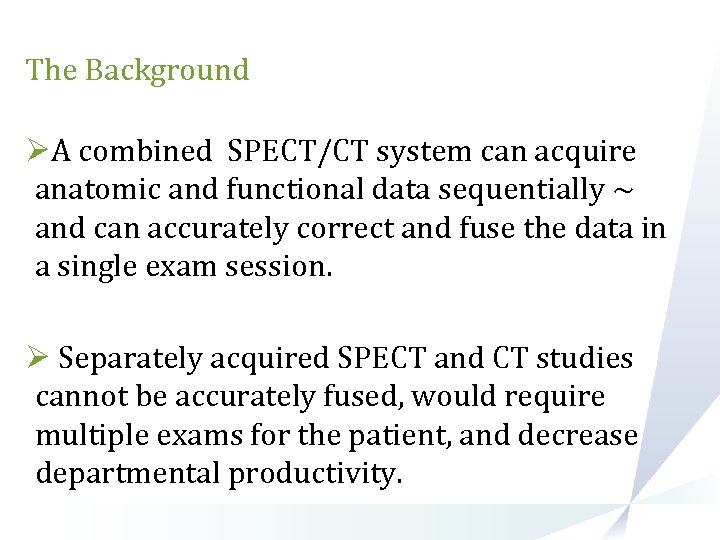 The Background

➢A combined SPECT/CT system can acquire anatomic and functional data sequentially ~ and can accurately correct and fuse the data in a single exam session.

➢ Separately acquired SPECT and CT studies cannot be accurately fused, would require multiple exams for the patient, and decrease departmental productivity.